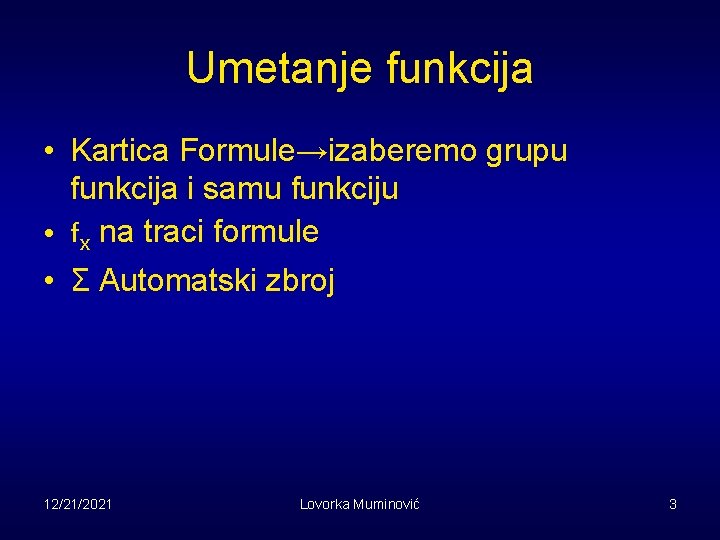 Umetanje funkcija

• Kartica Formule→izaberemo grupu funkcija i samu funkciju
• $f_x$ na traci formule
• Σ Automatski zbroj

12/21/2021 Lovorka Muminović 3